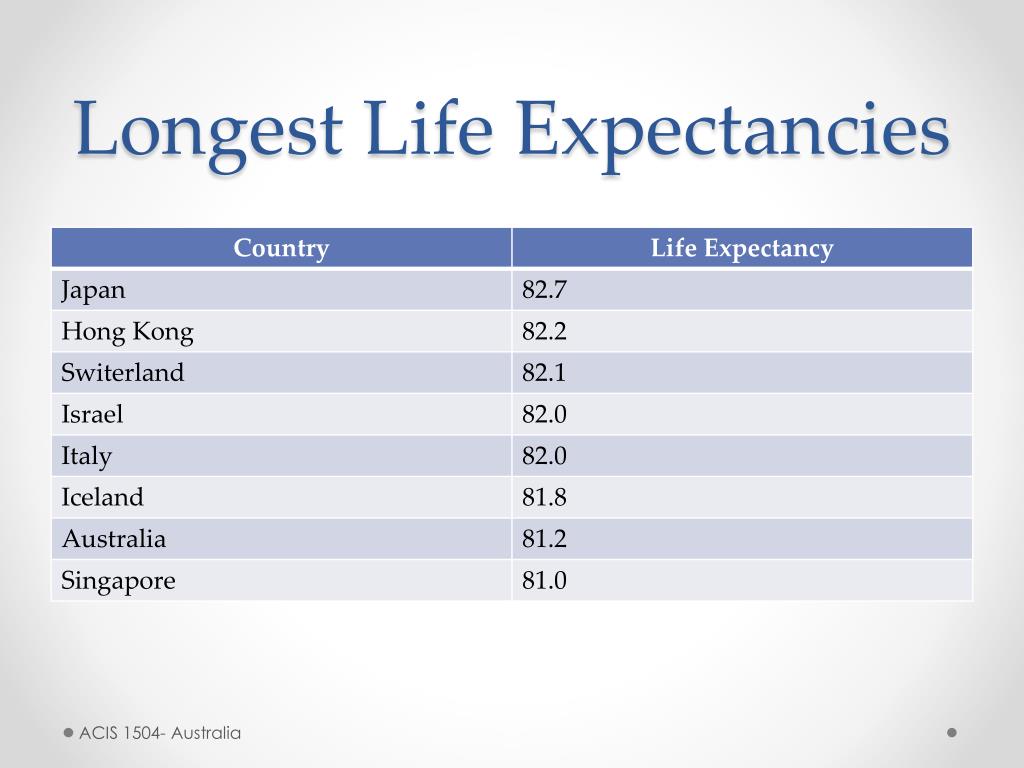 Longest Life Expectancies

| Country | Life Expectancy |
|---|---|
| Japan | 82.7 |
| Hong Kong | 82.2 |
| Switerland | 82.1 |
| Israel | 82.0 |
| Italy | 82.0 |
| Iceland | 81.8 |
| Australia | 81.2 |
| Singapore | 81.0 |

ACIS 1504- Australia